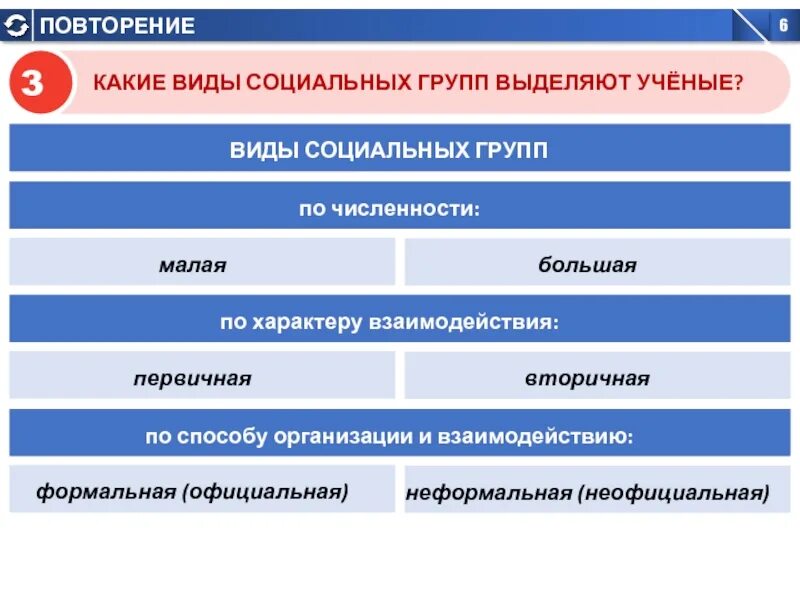 ПОВТОРЕНИЕ

6

3 КАКИЕ ВИДЫ СОЦИАЛЬНЫХ ГРУПП ВЫДЕЛЯЮТ УЧЁНЫЕ?

ВИДЫ СОЦИАЛЬНЫХ ГРУПП

по численности:

малая

большая

по характеру взаимодействия:

первичная

вторичная

по способу организации и взаимодействию:

формальная (официальная)

неформальная (неофициальная)